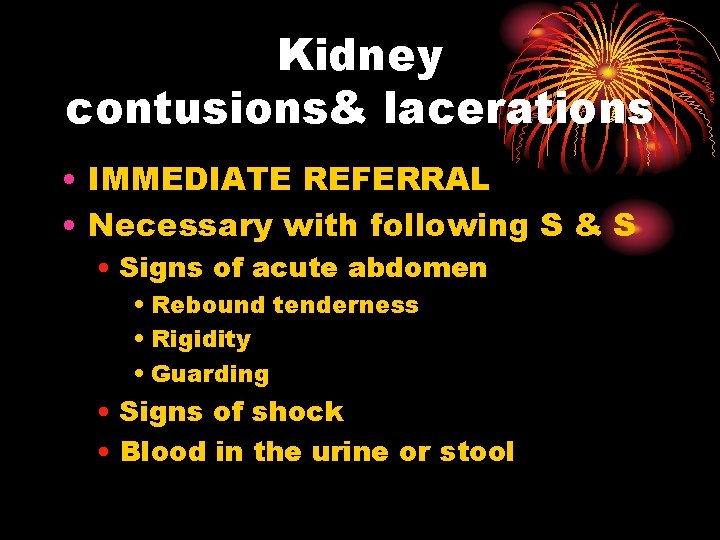 Kidney contusions& lacerations

• IMMEDIATE REFERRAL
• Necessary with following S & S
  • Signs of acute abdomen
    • Rebound tenderness
    • Rigidity
    • Guarding
  • Signs of shock
  • Blood in the urine or stool